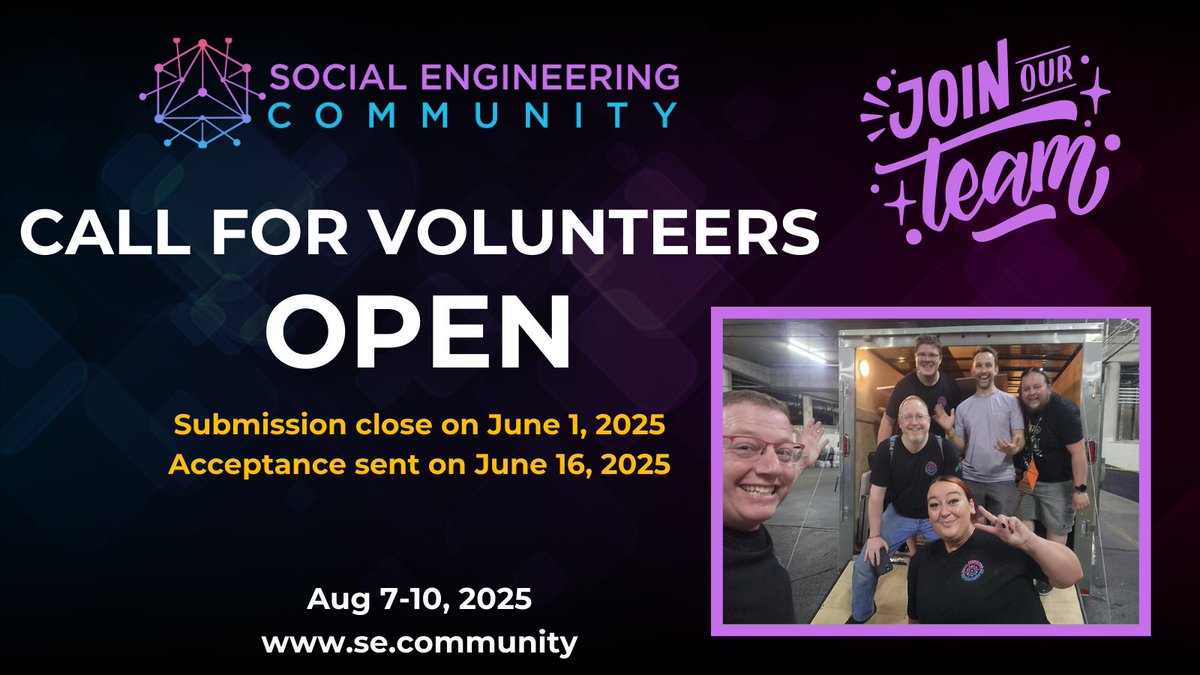 SOCIAL ENGINEERING COMMUNITY

JOIN OUR team

CALL FOR VOLUNTEERS
OPEN

Submission close on June 1, 2025
Acceptance sent on June 16, 2025

Aug 7-10, 2025
www.se.community